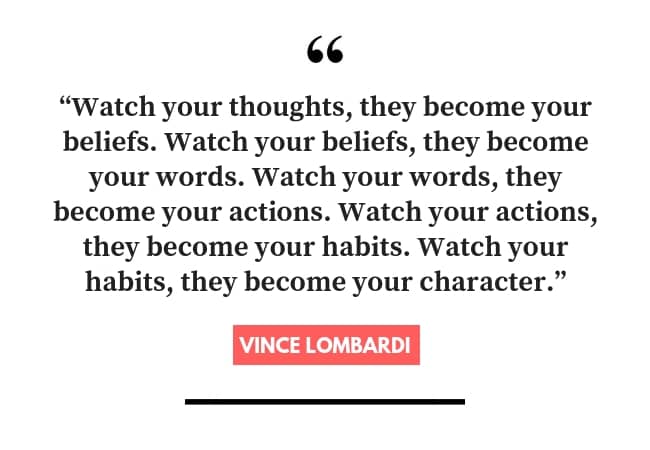 “

“Watch your thoughts, they become your beliefs. Watch your beliefs, they become your words. Watch your words, they become your actions. Watch your actions, they become your habits. Watch your habits, they become your character.”

VINCE LOMBARDI